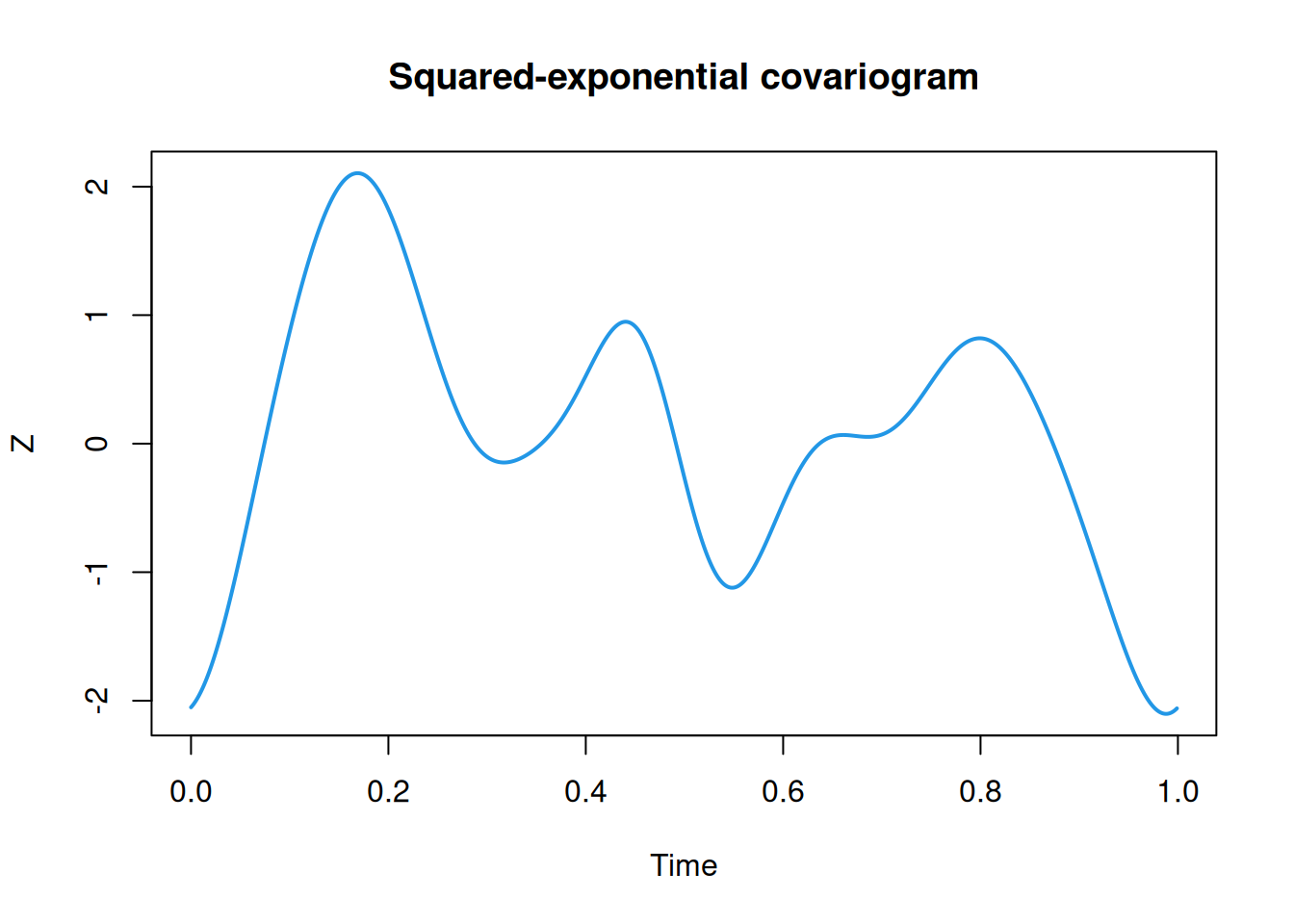 Squared-exponential covariogram

Z

2
1
0
-1
-2

0.0
0.2
0.4
0.6
0.8
1.0

Time